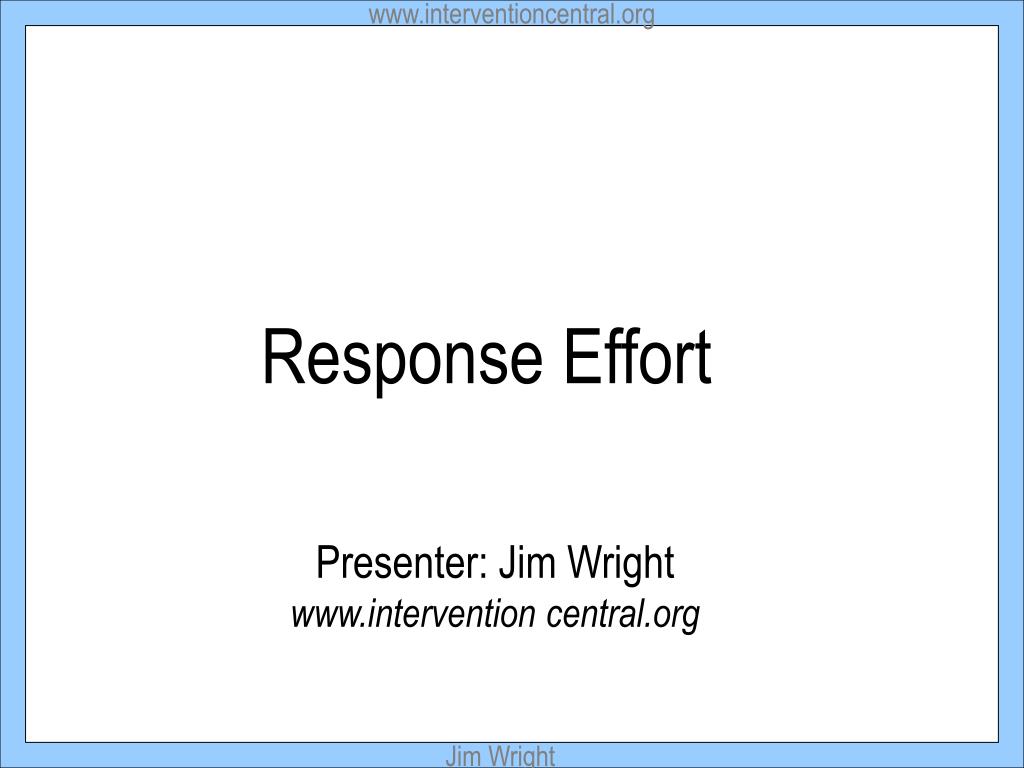 www.interventioncentral.org

Response Effort

Presenter: Jim Wright
www.intervention central.org

Jim Wright